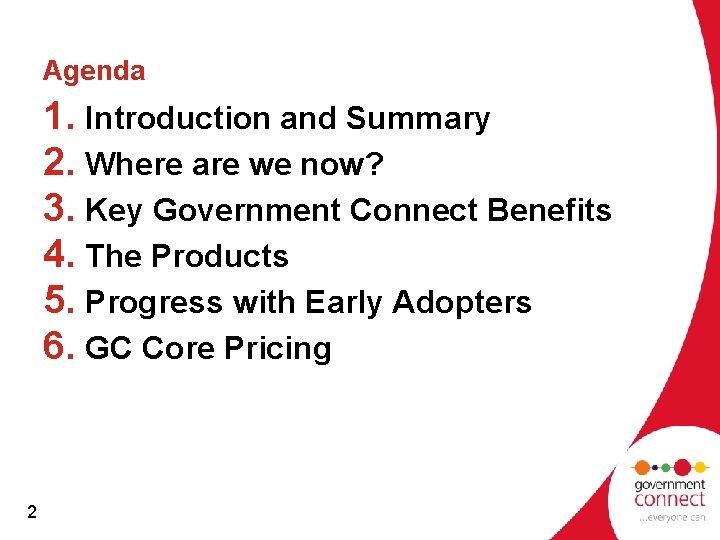 Agenda

1. Introduction and Summary
2. Where are we now?
3. Key Government Connect Benefits
4. The Products
5. Progress with Early Adopters
6. GC Core Pricing

2

government connect ...everyone can